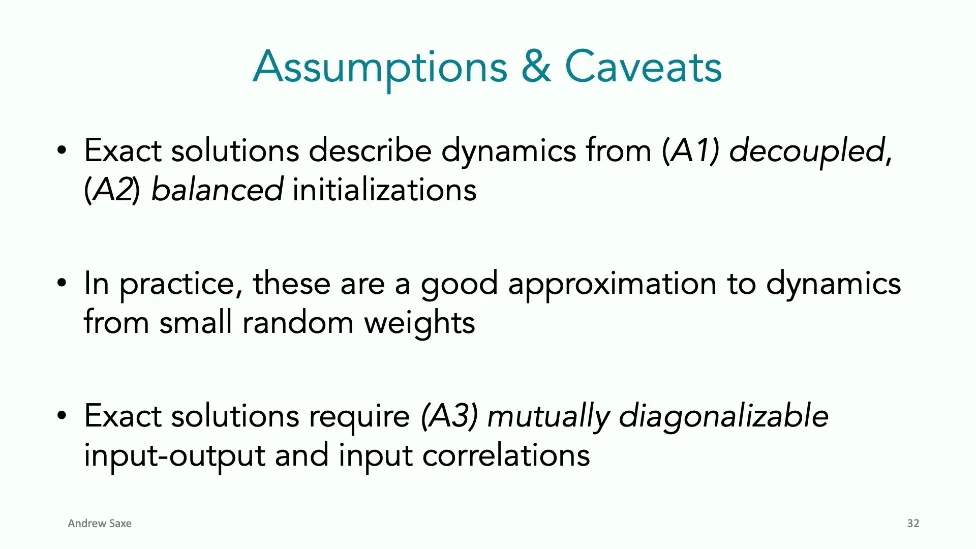 Assumptions & Caveats

• Exact solutions describe dynamics from (A1) decoupled, (A2) balanced initializations

• In practice, these are a good approximation to dynamics from small random weights

• Exact solutions require (A3) mutually diagonalizable input-output and input correlations

Andrew Saxe

32